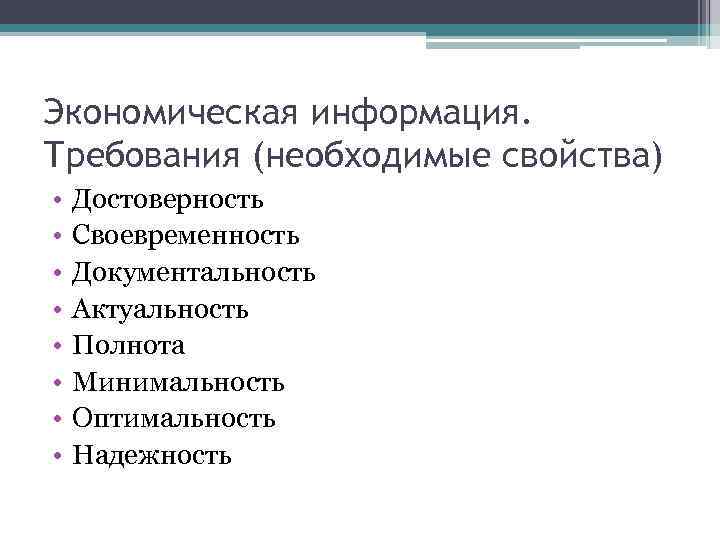 Экономическая информация. Требования (необходимые свойства)

• Достоверность
• Своевременность
• Документальность
• Актуальность
• Полнота
• Минимальность
• Оптимальность
• Надежность